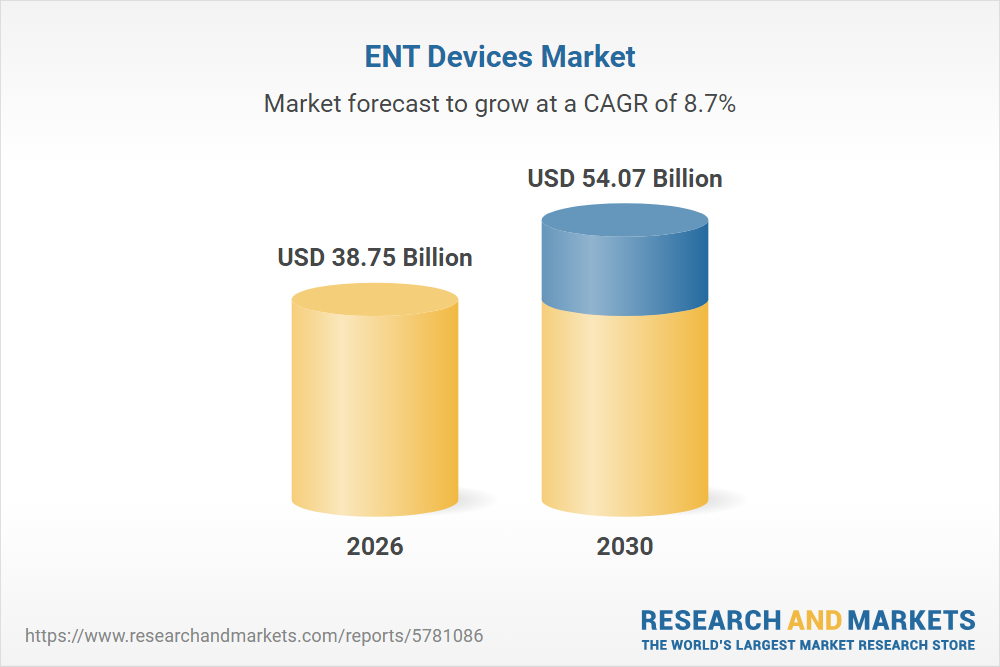 ENT Devices Market

Market forecast to grow at a CAGR of 8.7%

USD 38.75 Billion

USD 54.07 Billion

2026

2030

https://www.researchandmarkets.com/reports/5781086

RESEARCH AND MARKETS
THE WORLD'S LARGEST MARKET RESEARCH STORE